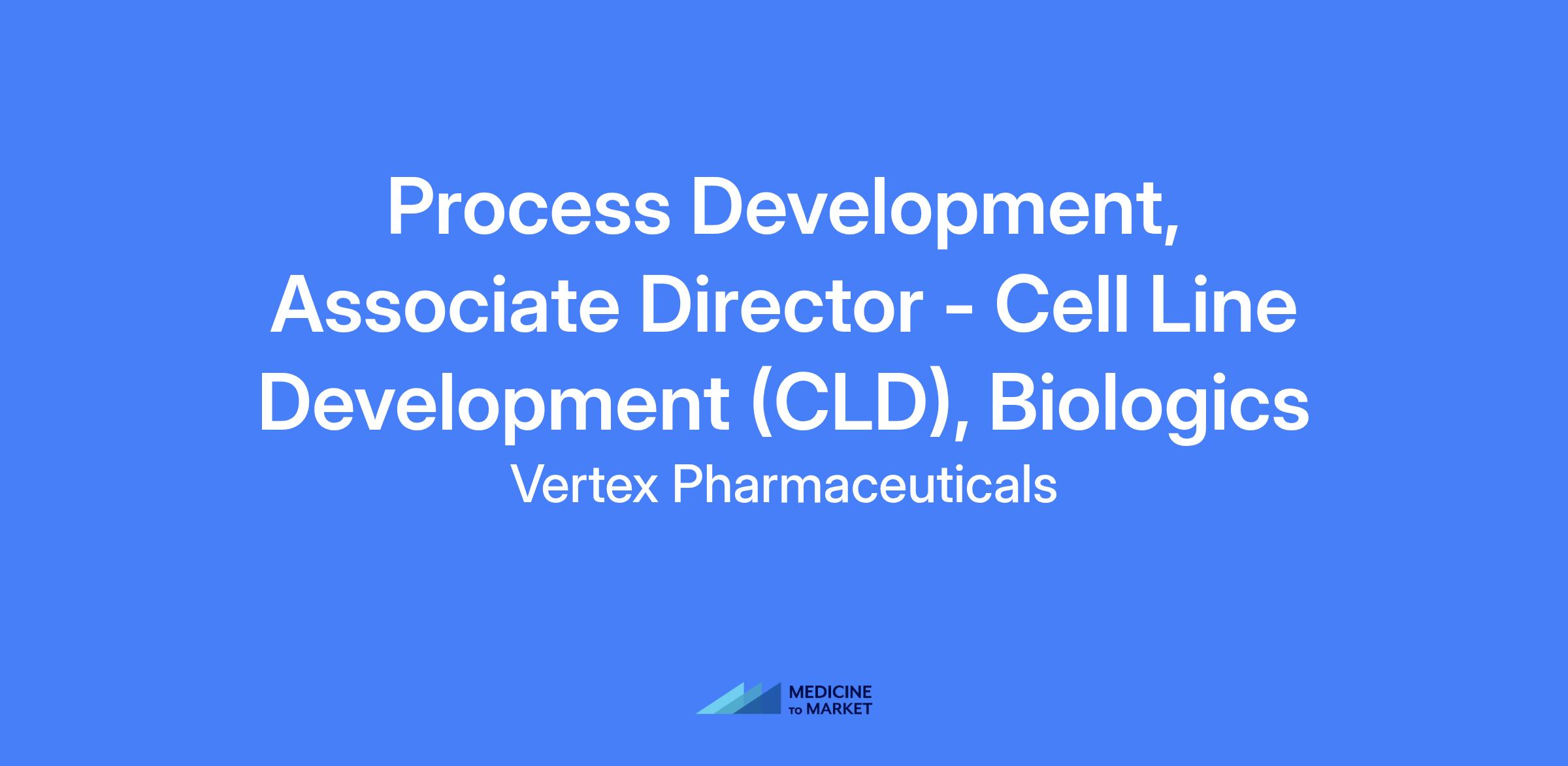 Process Development, Associate Director - Cell Line Development (CLD), Biologics

Vertex Pharmaceuticals

MEDICINE
TO MARKET